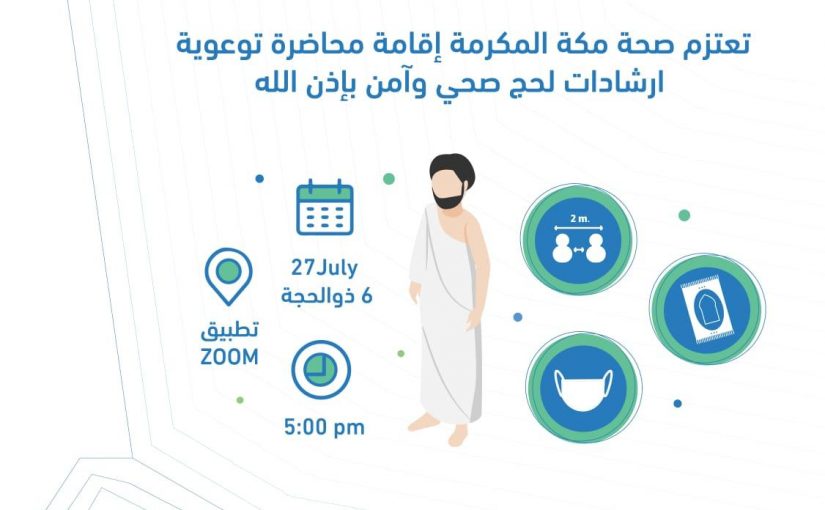 تعتزم صحة مكة المكرمة إقامة محاضرة توعوية
ارشادات لحج صحي وآمن بإذن الله

27July
6 ذوالحجة

تطبيق
ZOOM

5:00 pm

2 m.